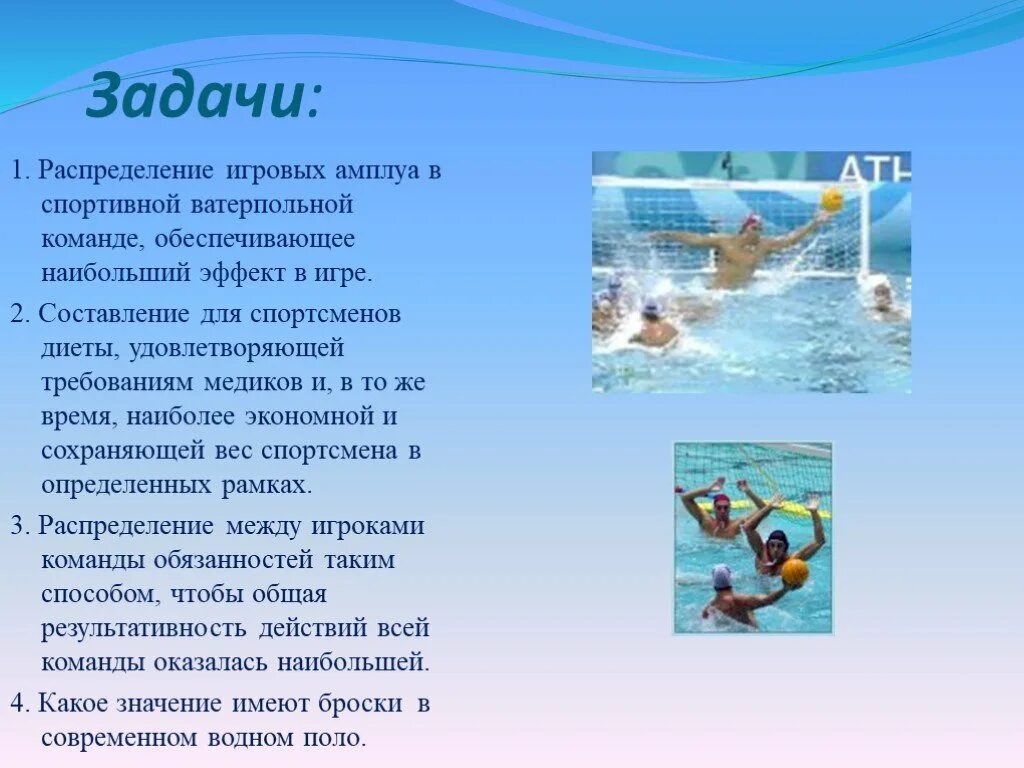 Задачи:

1. Распределение игровых амплуа в спортивной ватерпольной команде, обеспечивающее наибольший эффект в игре.

2. Составление для спортсменов диеты, удовлетворяющей требованиям медиков и, в то же время, наиболее экономной и сохраняющей вес спортсмена в определенных рамках.

3. Распределение между игроками команды обязанностей таким способом, чтобы общая результативность действий всей команды оказалась наибольшей.

4. Какое значение имеют броски в современном водном поло.

ATH